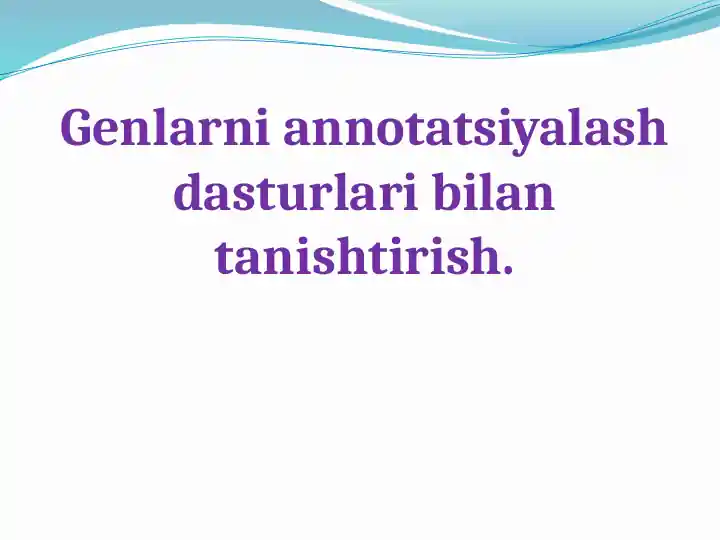 Genlarni annotatsiyalash dasturlari bilan tanishtirish.